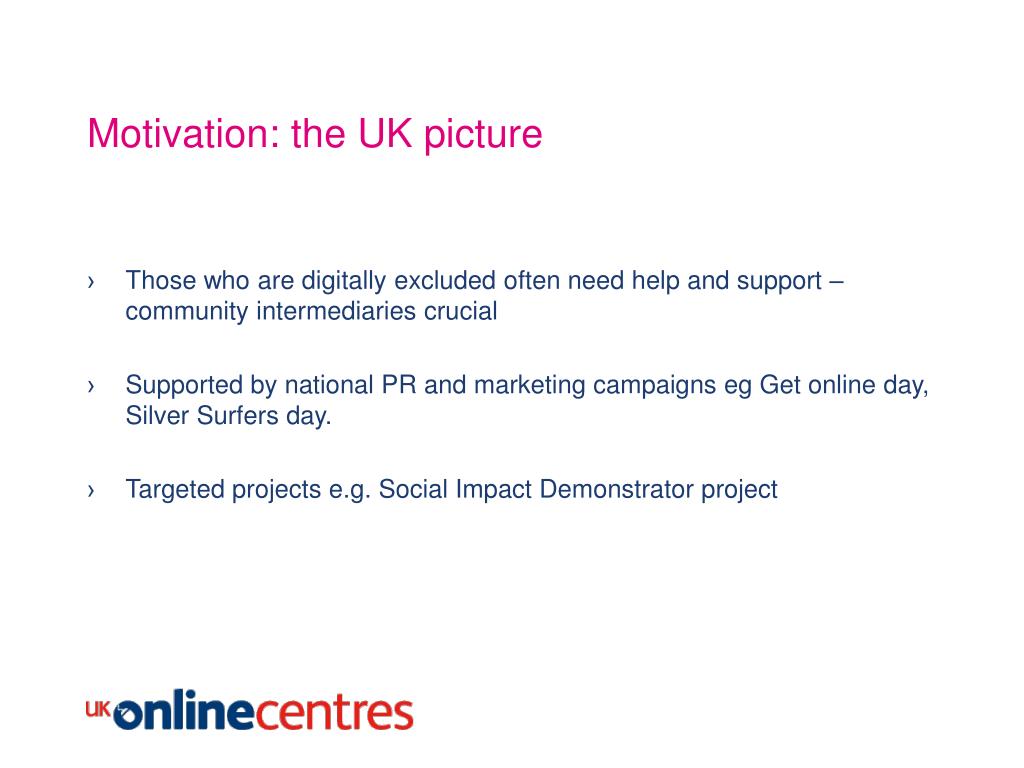 Motivation: the UK picture

› Those who are digitally excluded often need help and support – community intermediaries crucial

› Supported by national PR and marketing campaigns eg Get online day, Silver Surfers day.

› Targeted projects e.g. Social Impact Demonstrator project

UK onlinecentres